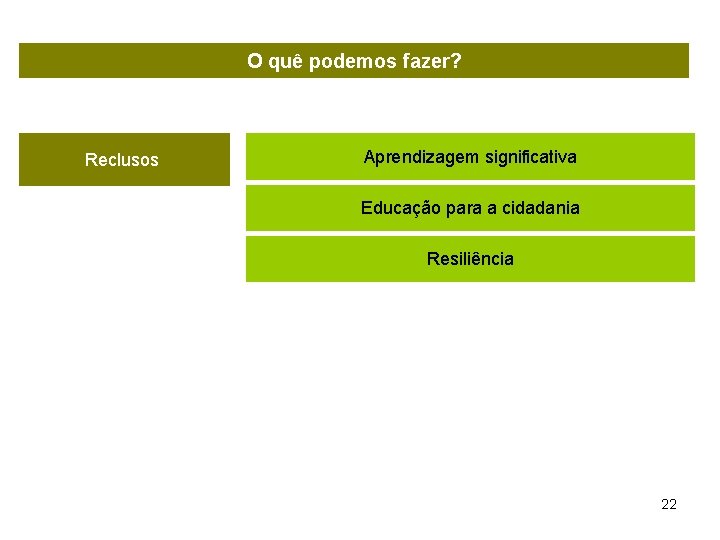 O quê podemos fazer?

Reclusos

Aprendizagem significativa

Educação para a cidadania

Resiliência

22